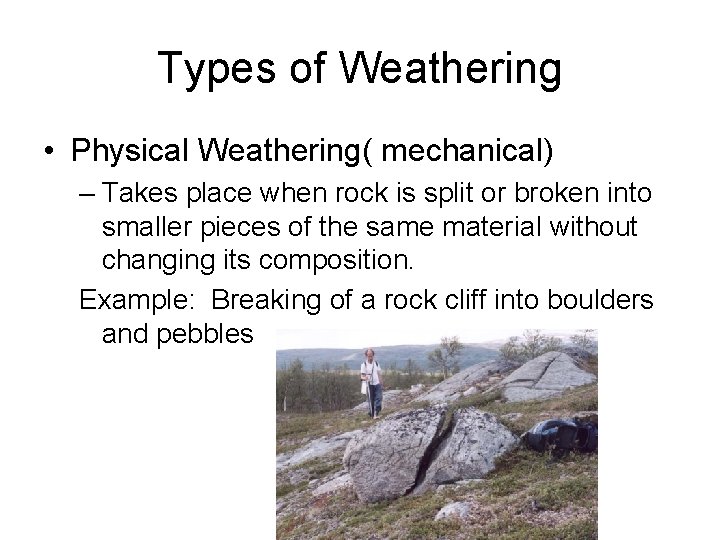 Types of Weathering

• Physical Weathering( mechanical)

– Takes place when rock is split or broken into smaller pieces of the same material without changing its composition.

Example: Breaking of a rock cliff into boulders and pebbles